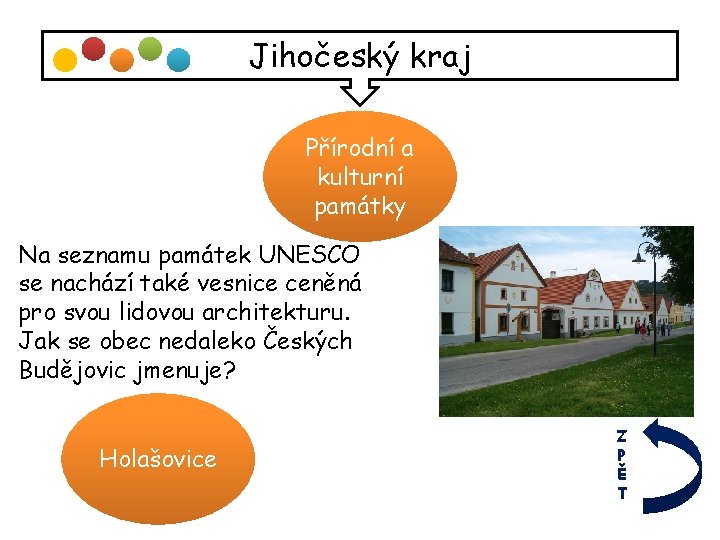 Jihočeský kraj

Přírodní a kulturní památky

Na seznamu památek UNESCO se nachází také vesnice ceněná pro svou lidovou architekturu. Jak se obec nedaleko Českých Budějovic jmenuje?

Holašovice

ZPĚT